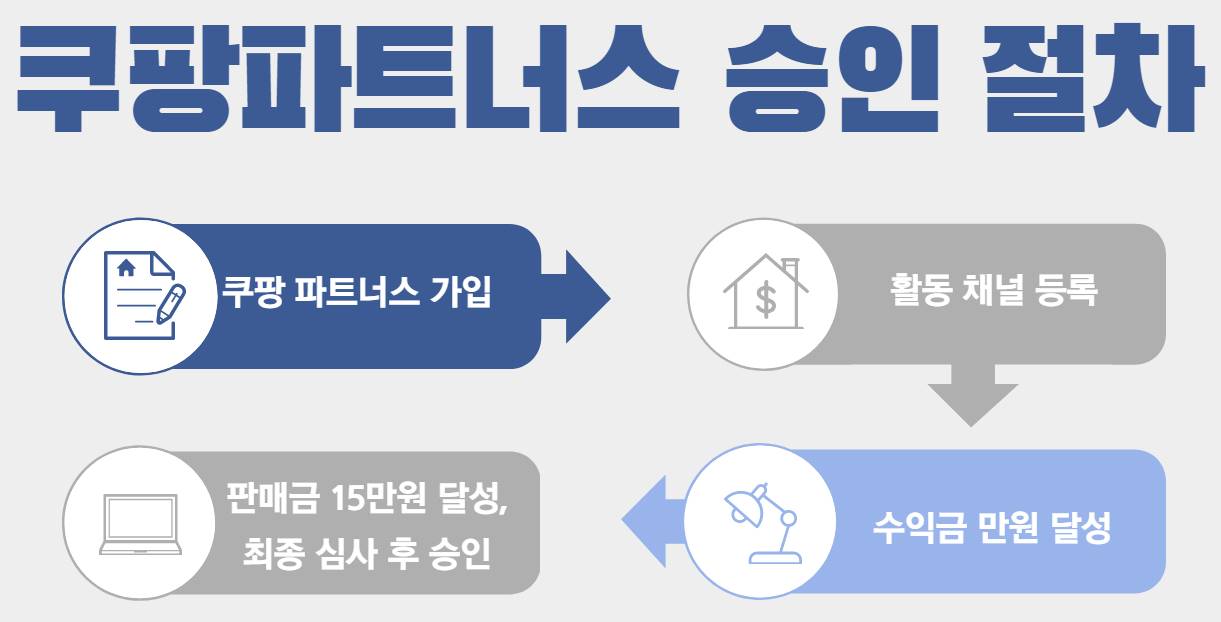 쿠팡파트너스 승인 절차

쿠팡 파트너스 가입

활동 채널 등록

수익금 만원 달성

판매금 15만원 달성, 최종 심사 후 승인